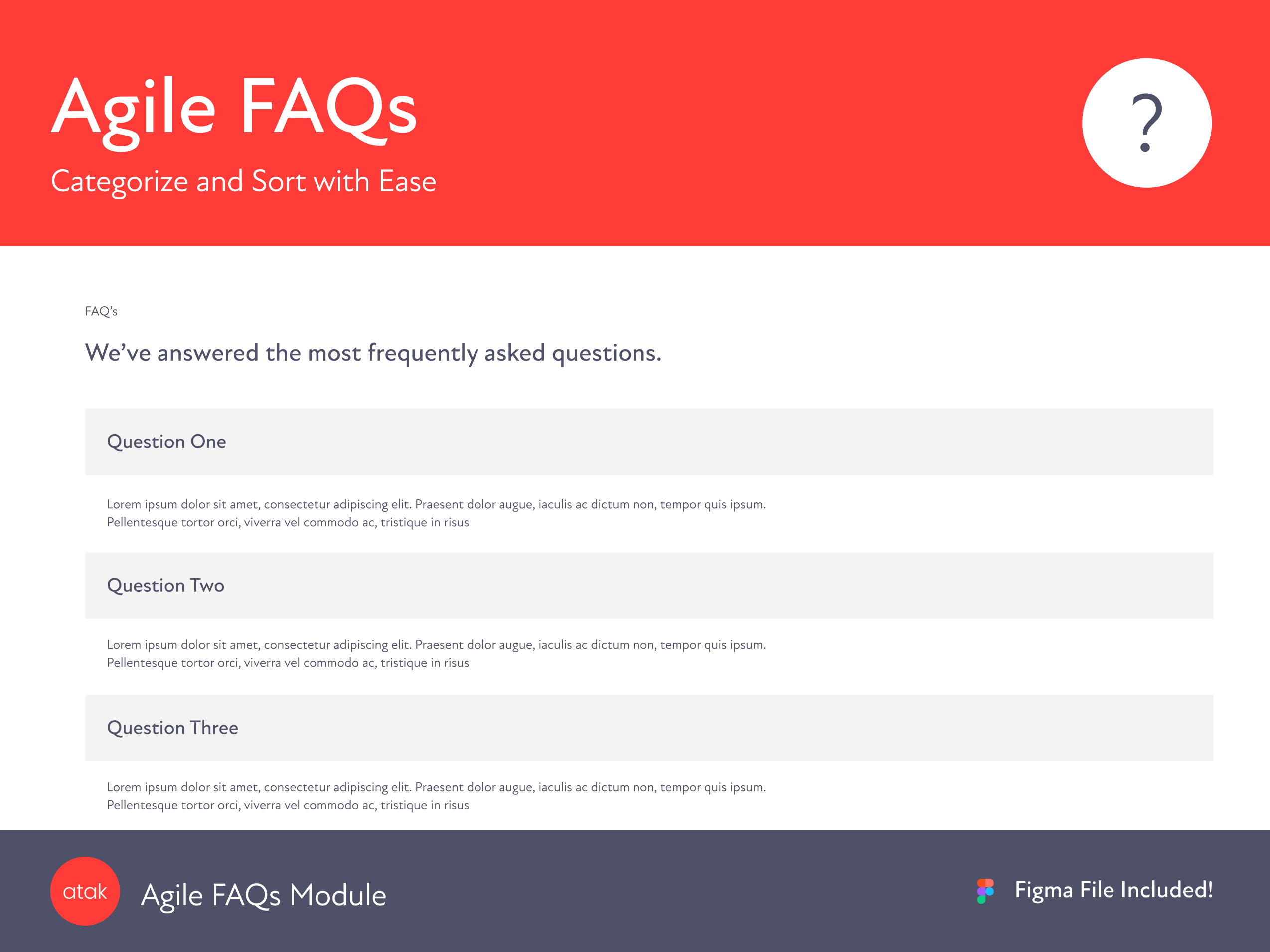 Agile FAQs

Categorize and Sort with Ease

?

FAQ's

We've answered the most frequently asked questions.

Question One

Lorem ipsum dolor sit amet, consectetur adipiscing elit. Praesent dolor augue, iaculis ac dictum non, tempor quis ipsum. Pellentesque tortor orci, viverra vel commodo ac, tristique in risus

Question Two

Lorem ipsum dolor sit amet, consectetur adipiscing elit. Praesent dolor augue, iaculis ac dictum non, tempor quis ipsum. Pellentesque tortor orci, viverra vel commodo ac, tristique in risus

Question Three

Lorem ipsum dolor sit amet, consectetur adipiscing elit. Praesent dolor augue, iaculis ac dictum non, tempor quis ipsum. Pellentesque tortor orci, viverra vel commodo ac, tristique in risus

atak

Agile FAQs Module

Figma File Included!